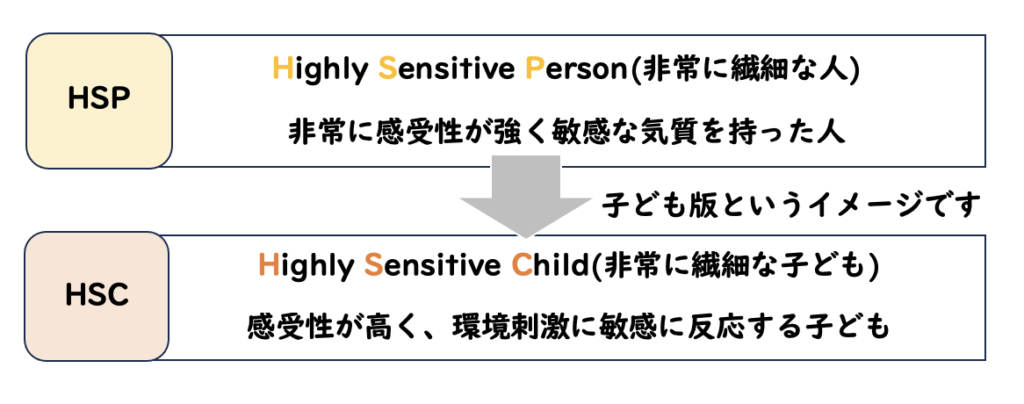 HSP

Highly Sensitive Person(非常に繊細な人)

非常に感受性が強く敏感な気質を持った人

子ども版というイメージです

HSC

Highly Sensitive Child(非常に繊細な子ども)

感受性が高く、環境刺激に敏感に反応する子ども